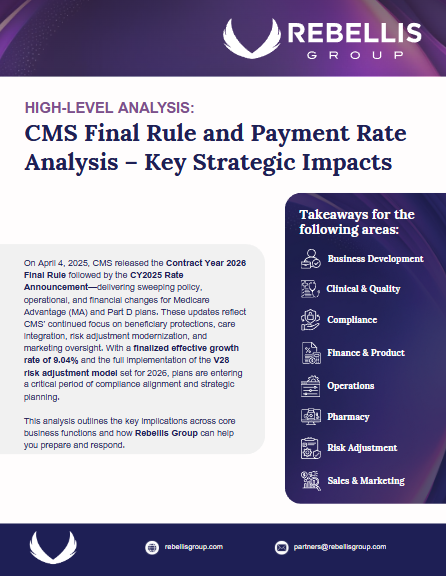 REBELLIS
GROUP

HIGH-LEVEL ANALYSIS:
CMS Final Rule and Payment Rate Analysis – Key Strategic Impacts

On April 4, 2025, CMS released the Contract Year 2026 Final Rule followed by the CY2025 Rate Announcement—delivering sweeping policy, operational, and financial changes for Medicare Advantage (MA) and Part D plans. These updates reflect CMS' continued focus on beneficiary protections, care integration, risk adjustment modernization, and marketing oversight. With a finalized effective growth rate of 9.04% and the full implementation of the V28 risk adjustment model set for 2026, plans are entering a critical period of compliance alignment and strategic planning.

This analysis outlines the key implications across core business functions and how Rebellis Group can help you prepare and respond.

Takeaways for the following areas:

Business Development
Clinical & Quality
Compliance
Finance & Product
Operations
Pharmacy
Risk Adjustment
Sales & Marketing

rebellisgroup.com
partners@rebellisgroup.com